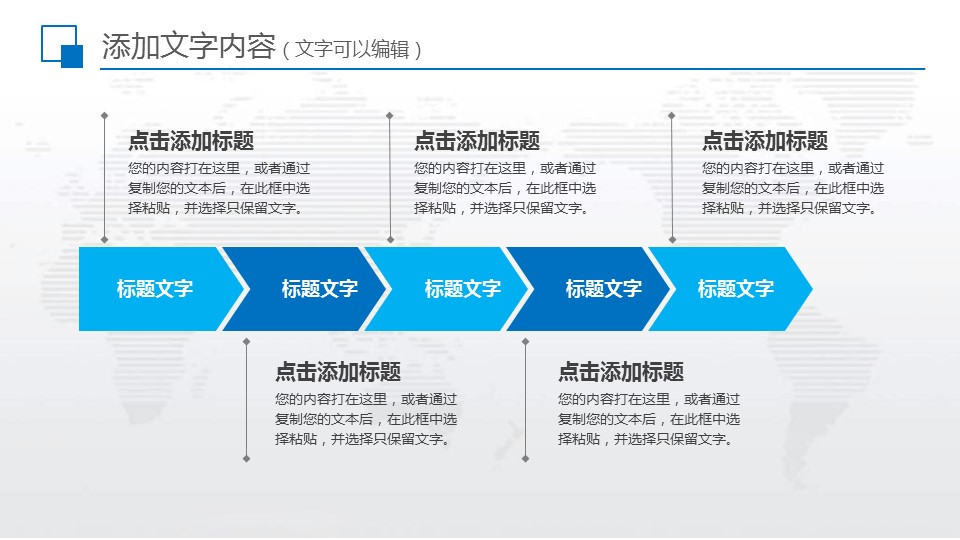 添加文字内容（文字可以编辑）

点击添加标题
您的内容打在这里，或者通过复制您的文本后，在此框中选择粘贴，并选择只保留文字。

点击添加标题
您的内容打在这里，或者通过复制您的文本后，在此框中选择粘贴，并选择只保留文字。

点击添加标题
您的内容打在这里，或者通过复制您的文本后，在此框中选择粘贴，并选择只保留文字。

标题文字
标题文字
标题文字
标题文字
标题文字

点击添加标题
您的内容打在这里，或者通过复制您的文本后，在此框中选择粘贴，并选择只保留文字。

点击添加标题
您的内容打在这里，或者通过复制您的文本后，在此框中选择粘贴，并选择只保留文字。